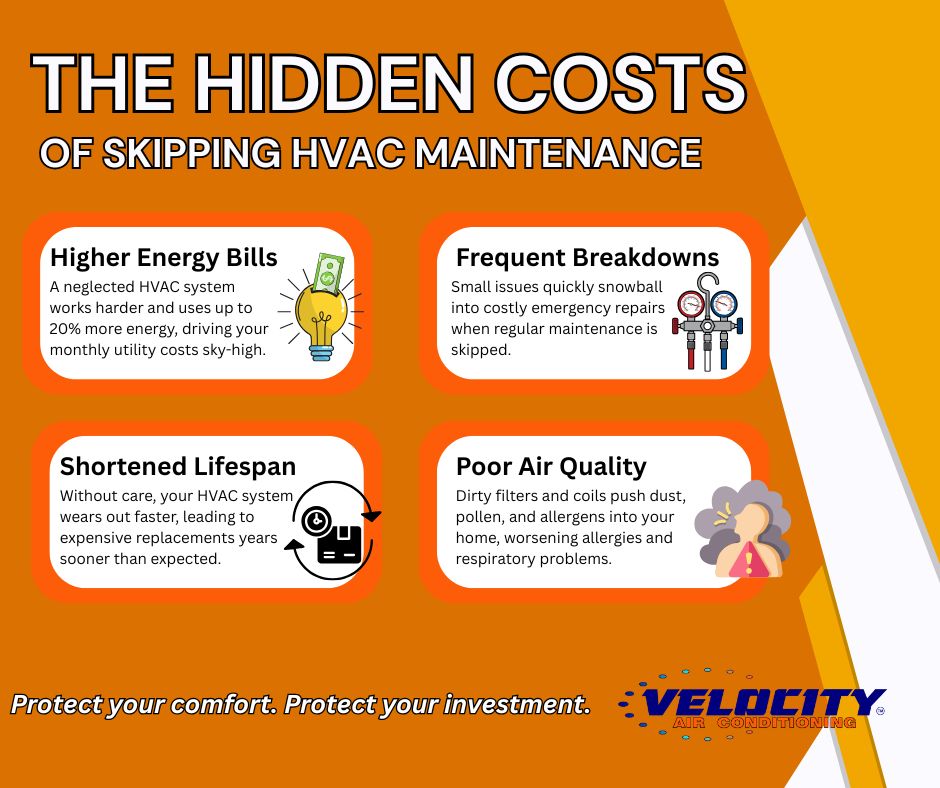 THE HIDDEN COSTS
OF SKIPPING HVAC MAINTENANCE

Higher Energy Bills
A neglected HVAC system works harder and uses up to 20% more energy, driving your monthly utility costs sky-high.

Frequent Breakdowns
Small issues quickly snowball into costly emergency repairs when regular maintenance is skipped.

Shortened Lifespan
Without care, your HVAC system wears out faster, leading to expensive replacements years sooner than expected.

Poor Air Quality
Dirty filters and coils push dust, pollen, and allergens into your home, worsening allergies and respiratory problems.

Protect your comfort. Protect your investment.

VELOCITY
AIR CONDITIONING